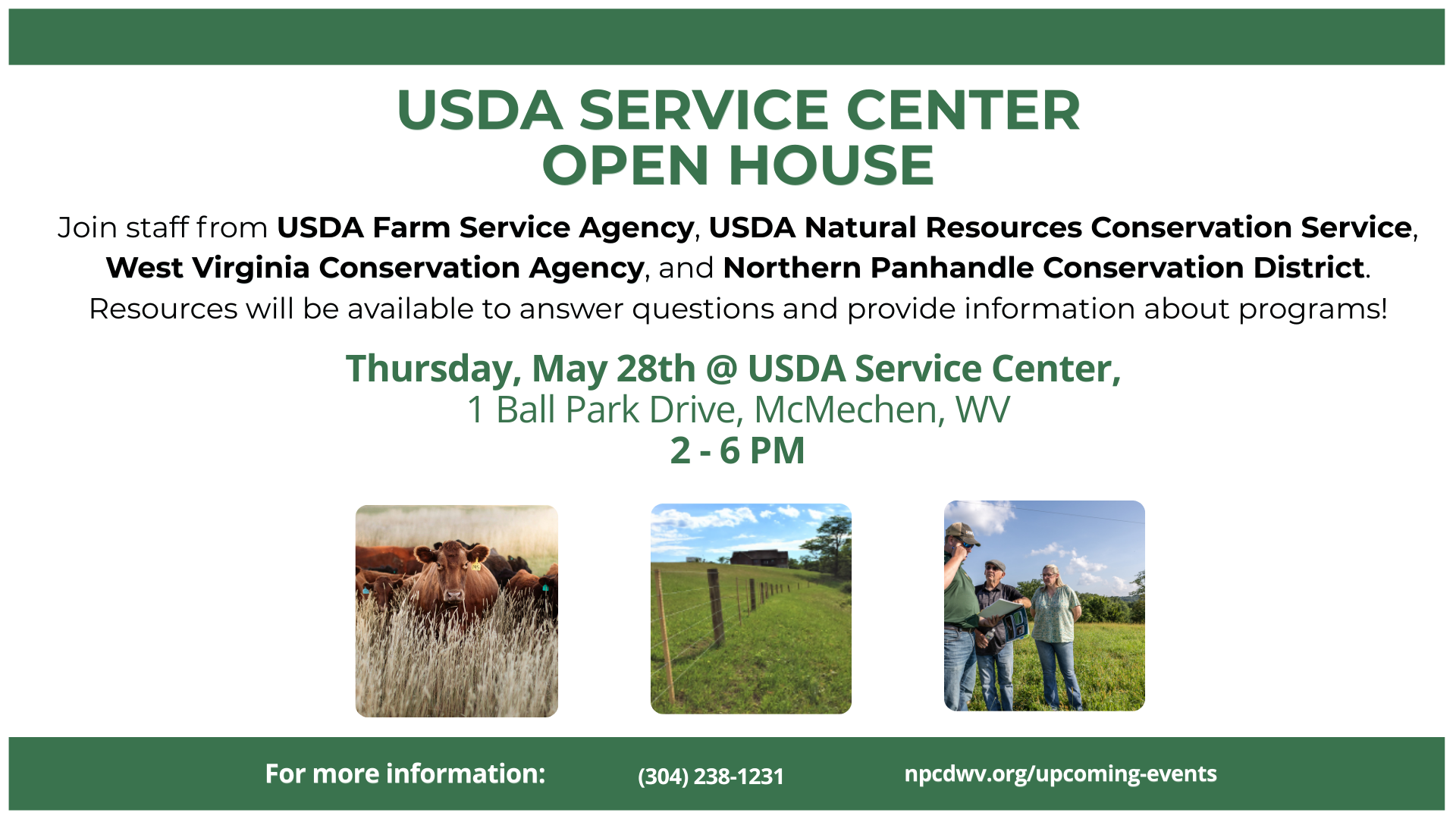 USDA SERVICE CENTER OPEN HOUSE

Join staff from USDA Farm Service Agency, USDA Natural Resources Conservation Service, West Virginia Conservation Agency, and Northern Panhandle Conservation District. Resources will be available to answer questions and provide information about programs!

Thursday, May 28th @ USDA Service Center,
1 Ball Park Drive, McMechen, WV
2 - 6 PM

For more information: (304) 238-1231 npcdwv.org/upcoming-events